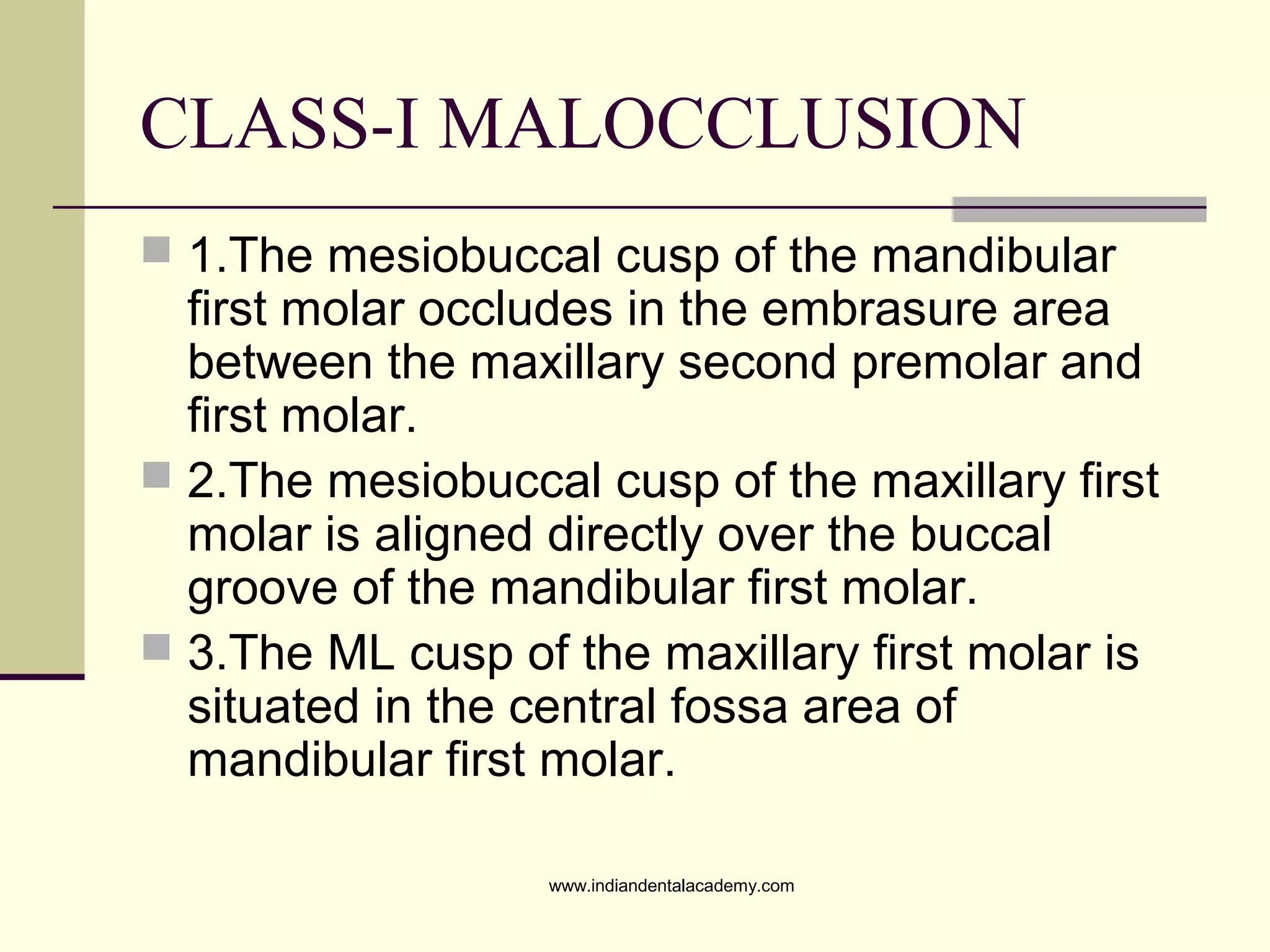 CLASS-I MALOCCLUSION

1.The mesiobuccal cusp of the mandibular first molar occludes in the embrasure area between the maxillary second premolar and first molar.

2.The mesiobuccal cusp of the maxillary first molar is aligned directly over the buccal groove of the mandibular first molar.

3.The ML cusp of the maxillary first molar is situated in the central fossa area of mandibular first molar.

www.indiandentalacademy.com